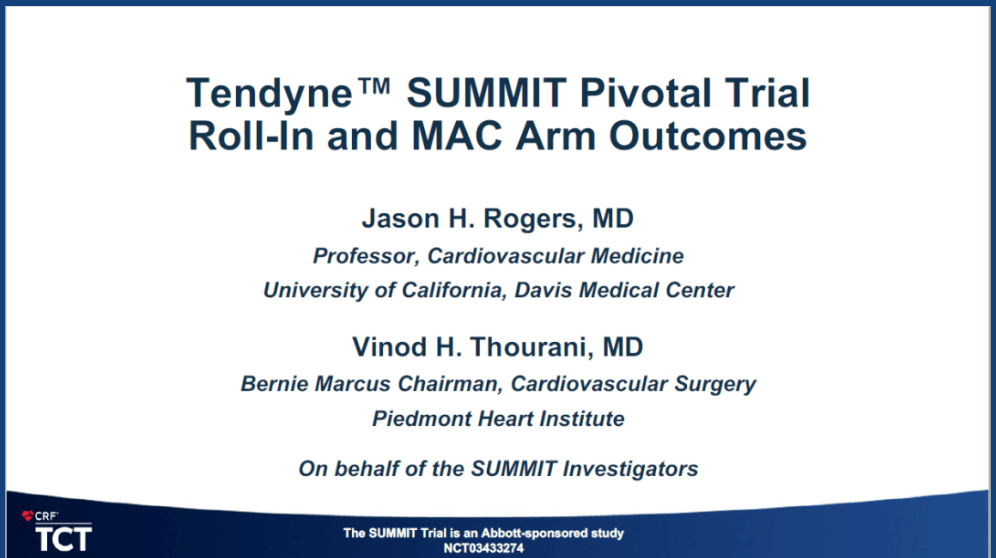 Tendyne™ SUMMIT Pivotal Trial Roll-In and MAC Arm Outcomes

Jason H. Rogers, MD

Professor, Cardiovascular Medicine

University of California, Davis Medical Center

Vinod H. Thourani, MD

Bernie Marcus Chairman, Cardiovascular Surgery

Piedmont Heart Institute

On behalf of the SUMMIT Investigators

CRF®
TCT

The SUMMIT Trial is an Abbott-sponsored study
NCT03433274